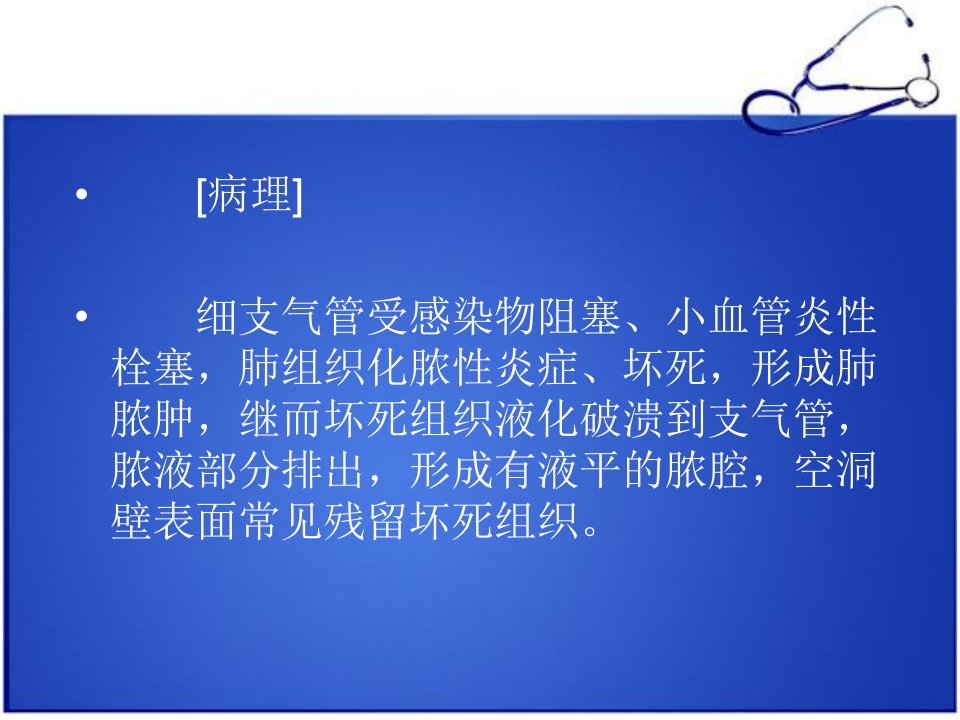 • [病理]

• 细支气管受感染物阻塞、小血管炎性栓塞，肺组织化脓性炎症、坏死，形成肺脓肿，继而坏死组织液化破溃到支气管，脓液部分排出，形成有液平的脓腔，空洞壁表面常见残留坏死组织。